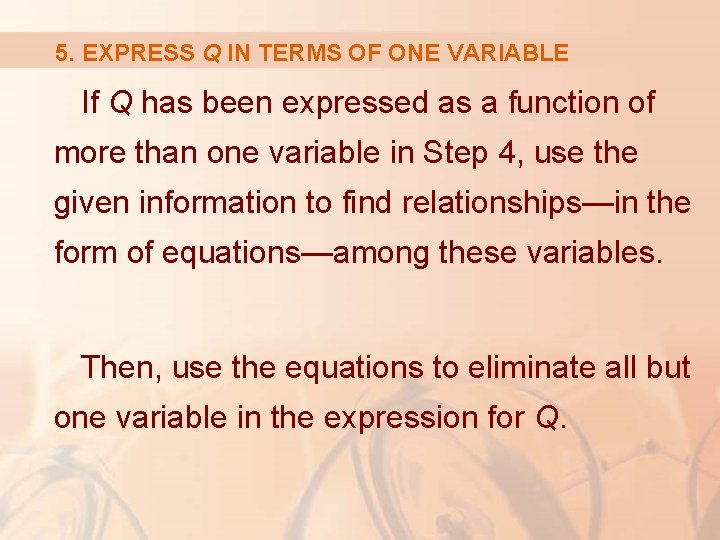 5. EXPRESS Q IN TERMS OF ONE VARIABLE

If Q has been expressed as a function of more than one variable in Step 4, use the given information to find relationships—in the form of equations—among these variables.

Then, use the equations to eliminate all but one variable in the expression for Q.